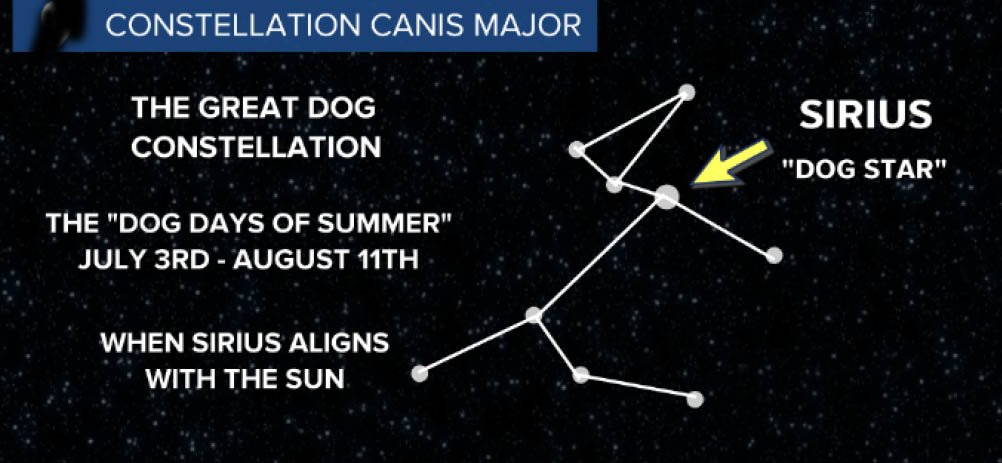 CONSTELLATION CANIS MAJOR

THE GREAT DOG CONSTELLATION

THE "DOG DAYS OF SUMMER" JULY 3RD - AUGUST 11TH

WHEN SIRIUS ALIGNS WITH THE SUN

SIRIUS

"DOG STAR"